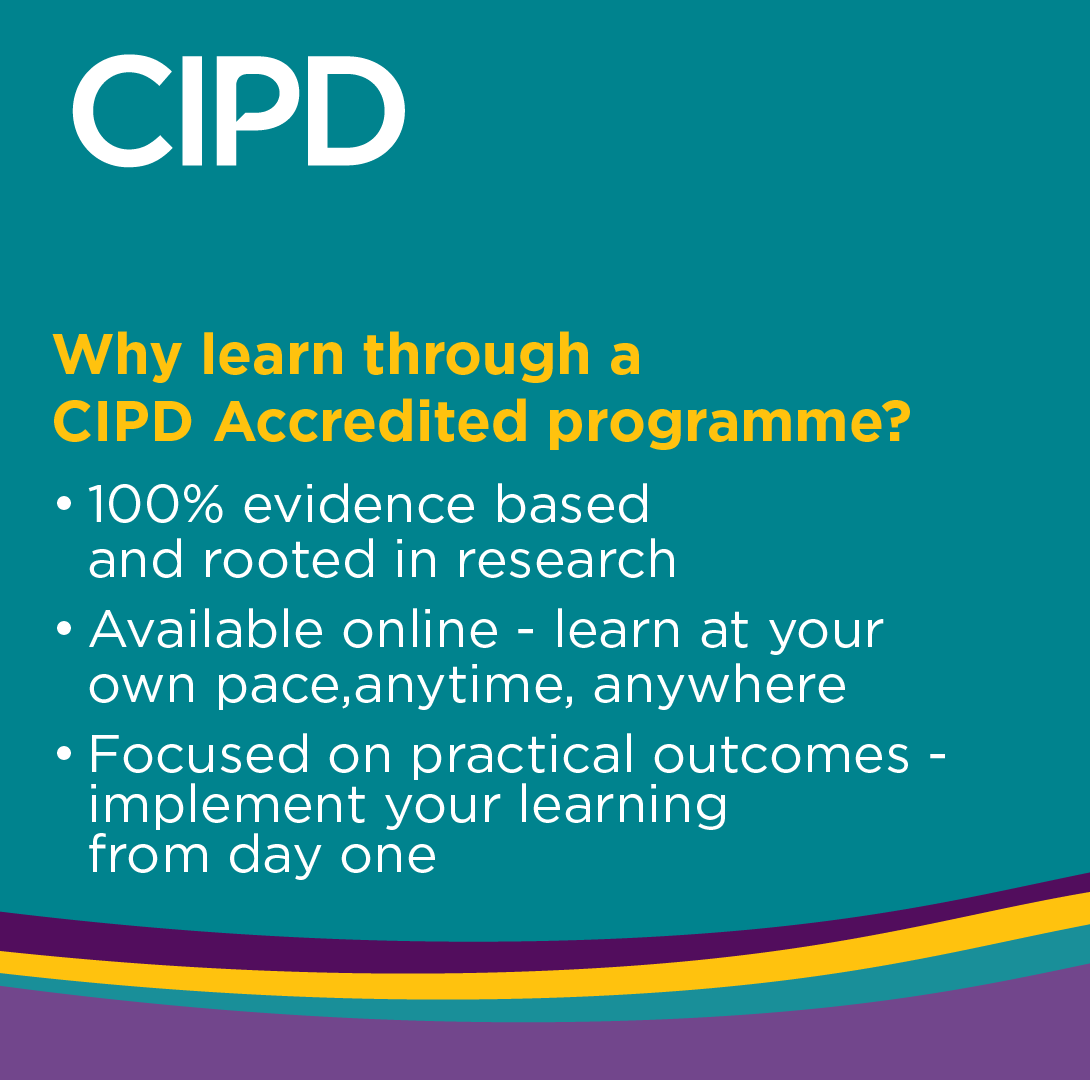 CIPD

Why learn through a CIPD Accredited programme?

• 100% evidence based and rooted in research
• Available online - learn at your own pace,anytime, anywhere
• Focused on practical outcomes - implement your learning from day one